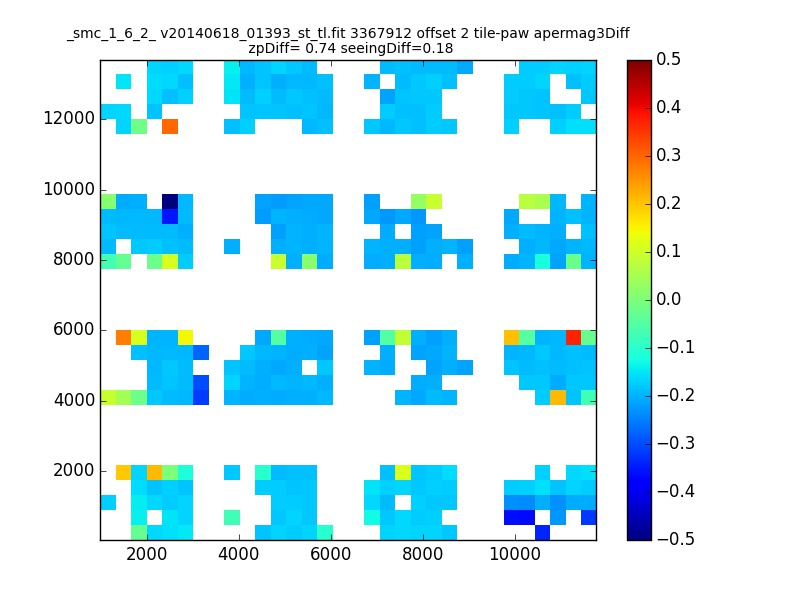 _smc_1_6_2_ v20140618_01393_st_tl.fit 3367912 offset 2 tile-paw apermag3Diff
zpDiff= 0.74 seeingDiff=0.18

12000
10000
8000
6000
4000
2000

2000 4000 6000 8000 10000

0.5
0.4
0.3
0.2
0.1
0.0
−0.1
−0.2
−0.3
−0.4
−0.5